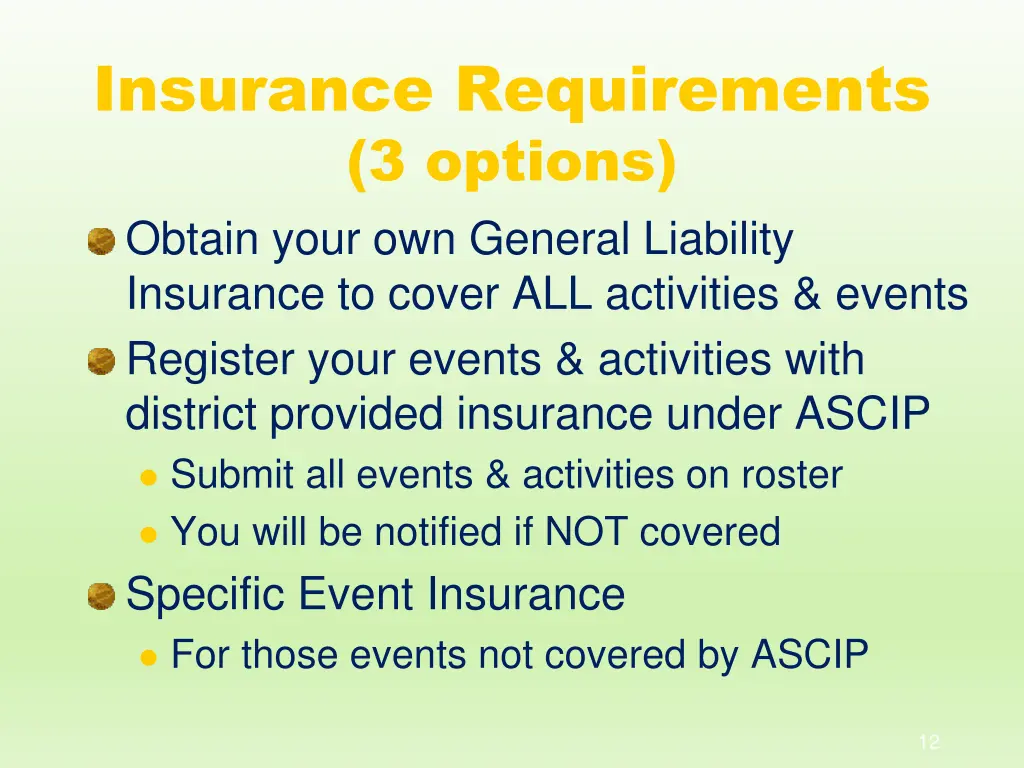 Insurance Requirements
(3 options)

Obtain your own General Liability Insurance to cover ALL activities & events

Register your events & activities with district provided insurance under ASCIP

Submit all events & activities on roster

You will be notified if NOT covered

Specific Event Insurance

For those events not covered by ASCIP

12